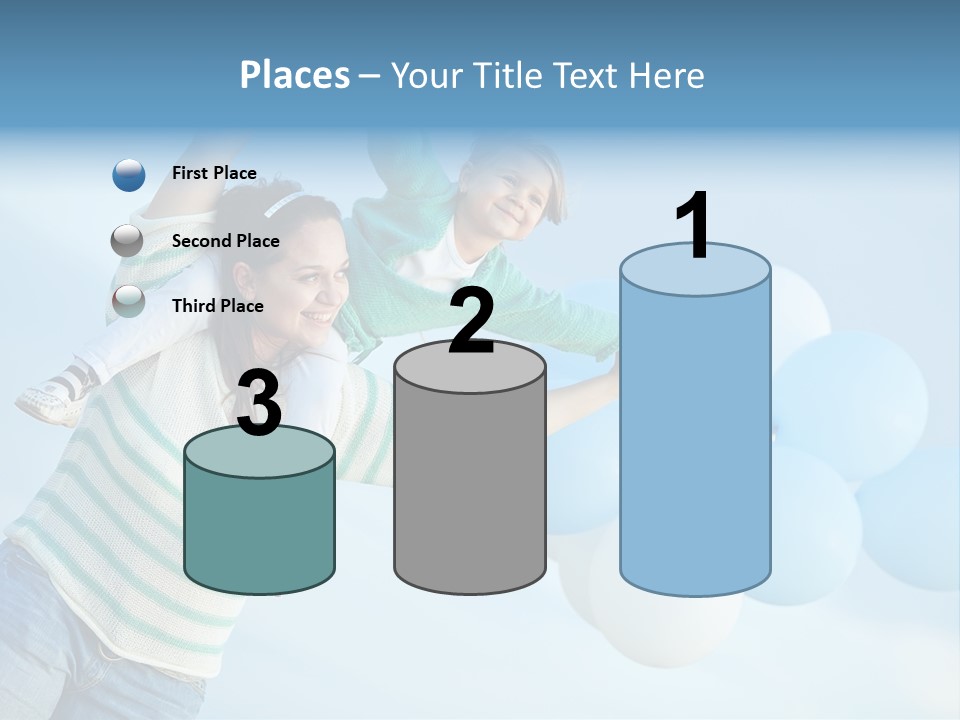 Places – Your Title Text Here

First Place

Second Place

Third Place

3

2

1